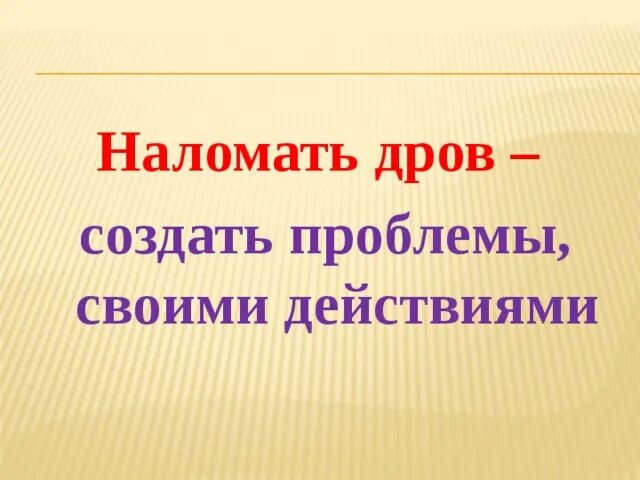 Наломать дров –

создать проблемы, своими действиями